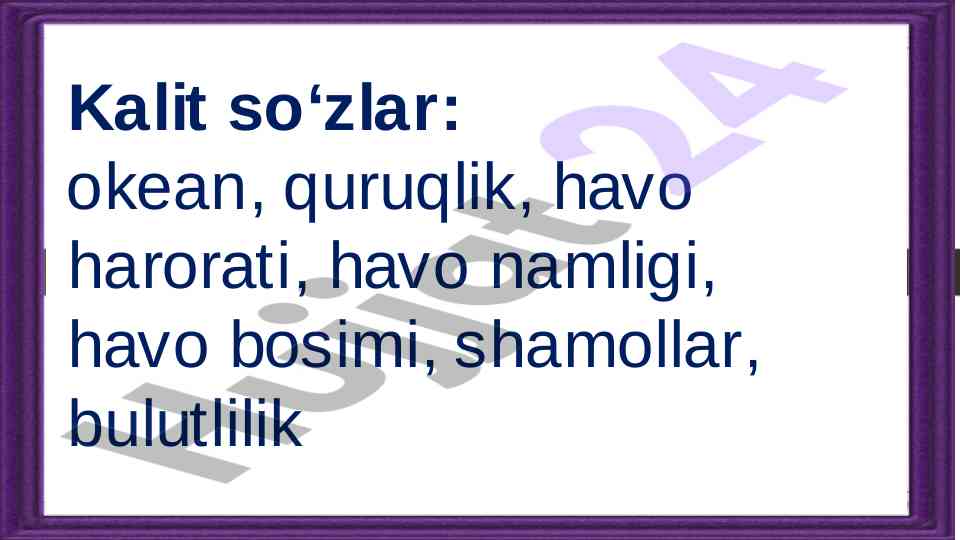 Kalit so‘zlar:
okean, quruqlik, havo harorati, havo namligi, havo bosimi, shamollar, bulutlilik

Hujjat24